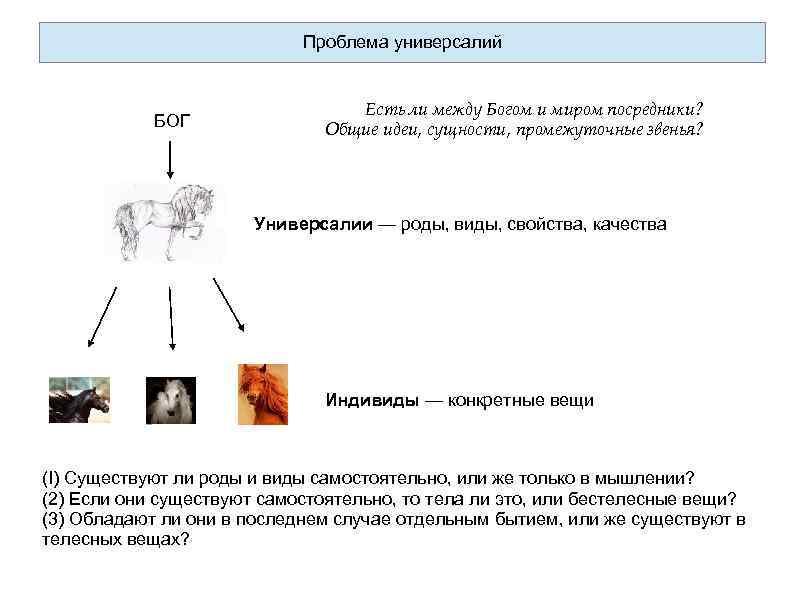 Проблема универсалий

БОГ

Есть ли между Богом и миром посредники?
Общие идеи, сущности, промежуточные звенья?

Универсалии — роды, виды, свойства, качества

Индивиды — конкретные вещи

(I) Существуют ли роды и виды самостоятельно, или же только в мышлении?
(2) Если они существуют самостоятельно, то тела ли это, или бестелесные вещи?
(3) Обладают ли они в последнем случае отдельным бытием, или же существуют в телесных вещах?